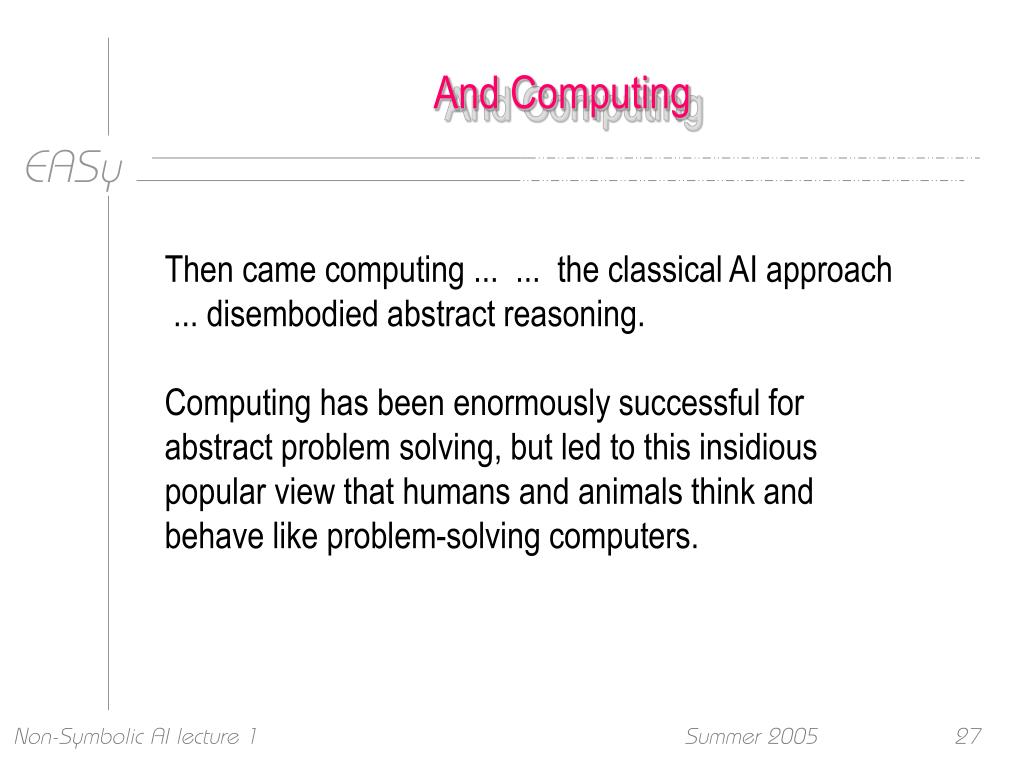 And Computing

EASy

Then came computing ... ... the classical AI approach ... disembodied abstract reasoning.

Computing has been enormously successful for abstract problem solving, but led to this insidious popular view that humans and animals think and behave like problem-solving computers.

Non-Symbolic AI lecture 1

Summer 2005

27